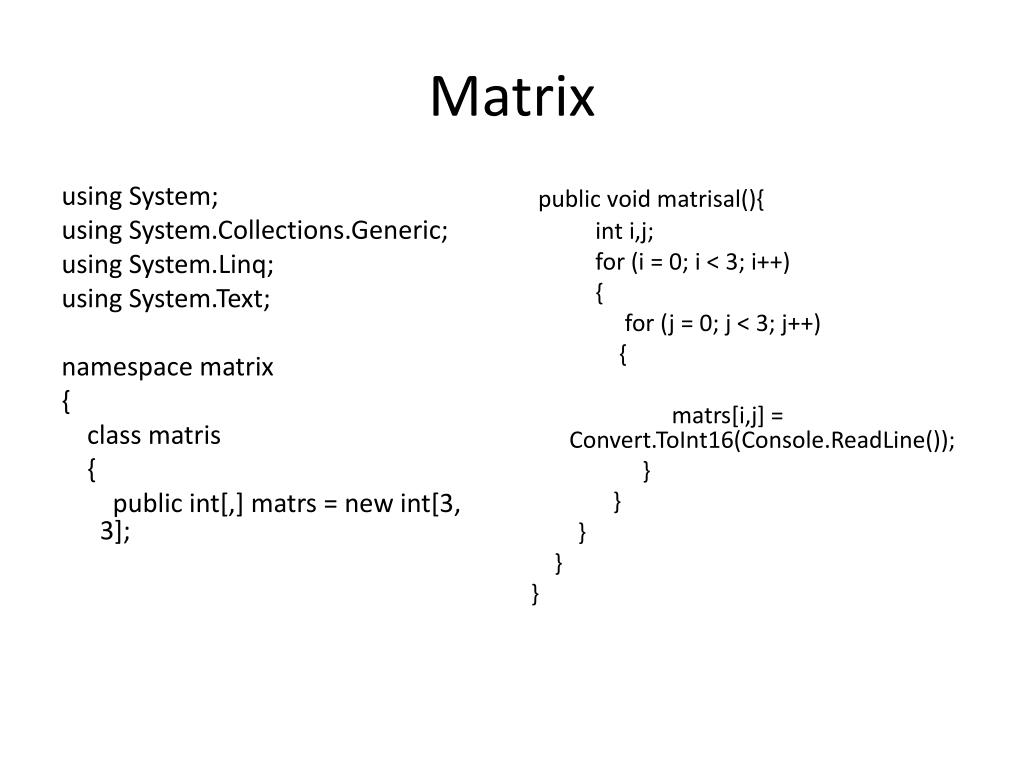 Matrix

using System;
using System.Collections.Generic;
using System.Linq;
using System.Text;

namespace matrix
{
class matris
{
public int[,] matrs = new int[3, 3];

public void matrisal(){
int i,j;
for (i = 0; i < 3; i++)
{
for (j = 0; j < 3; j++)
{

matrs[i,j] = Convert.ToInt16(Console.ReadLine());
}
}
}
}
}